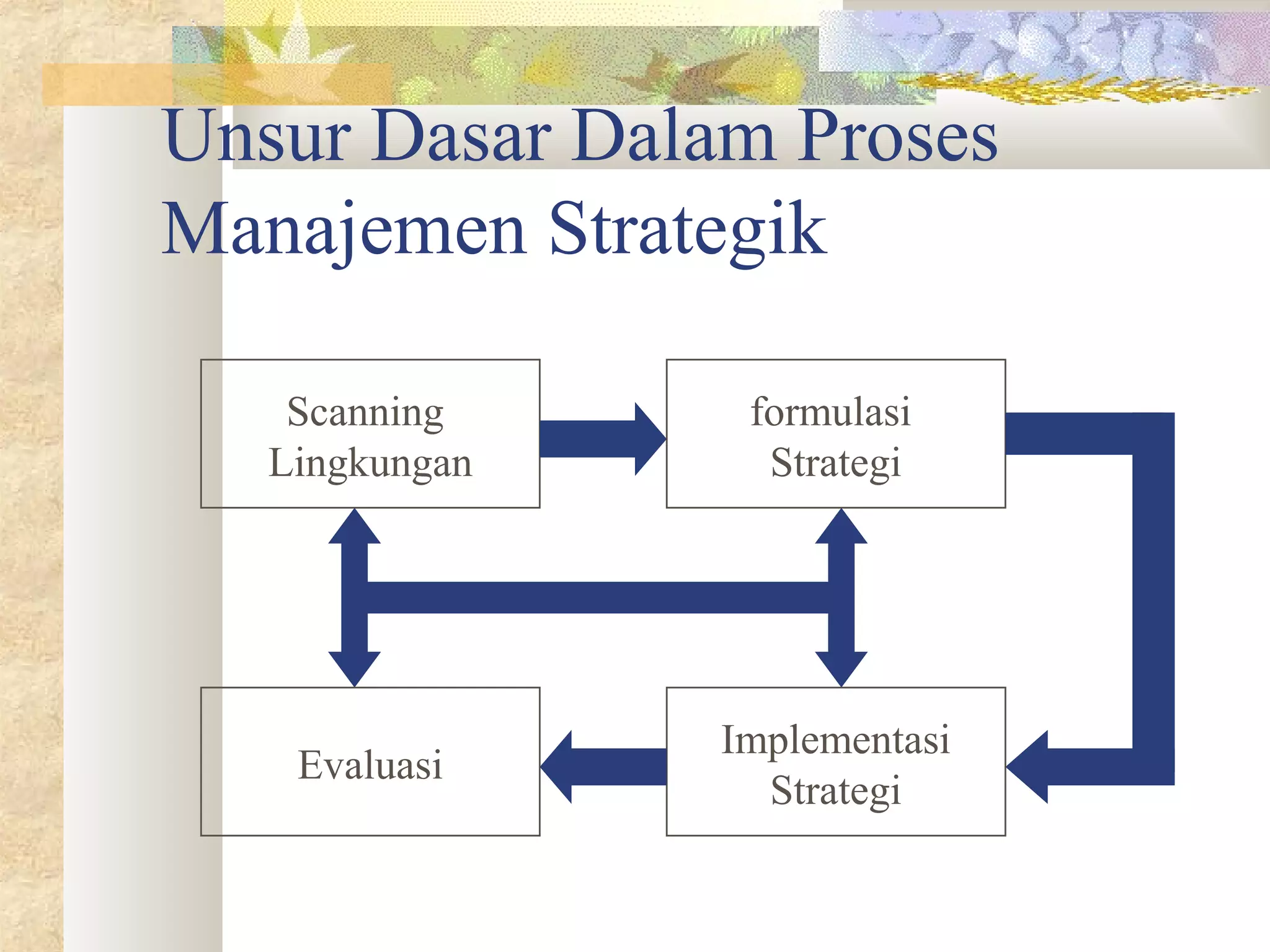 Unsur Dasar Dalam Proses Manajemen Strategik

Scanning Lingkungan

formulasi Strategi

Evaluasi

Implementasi Strategi